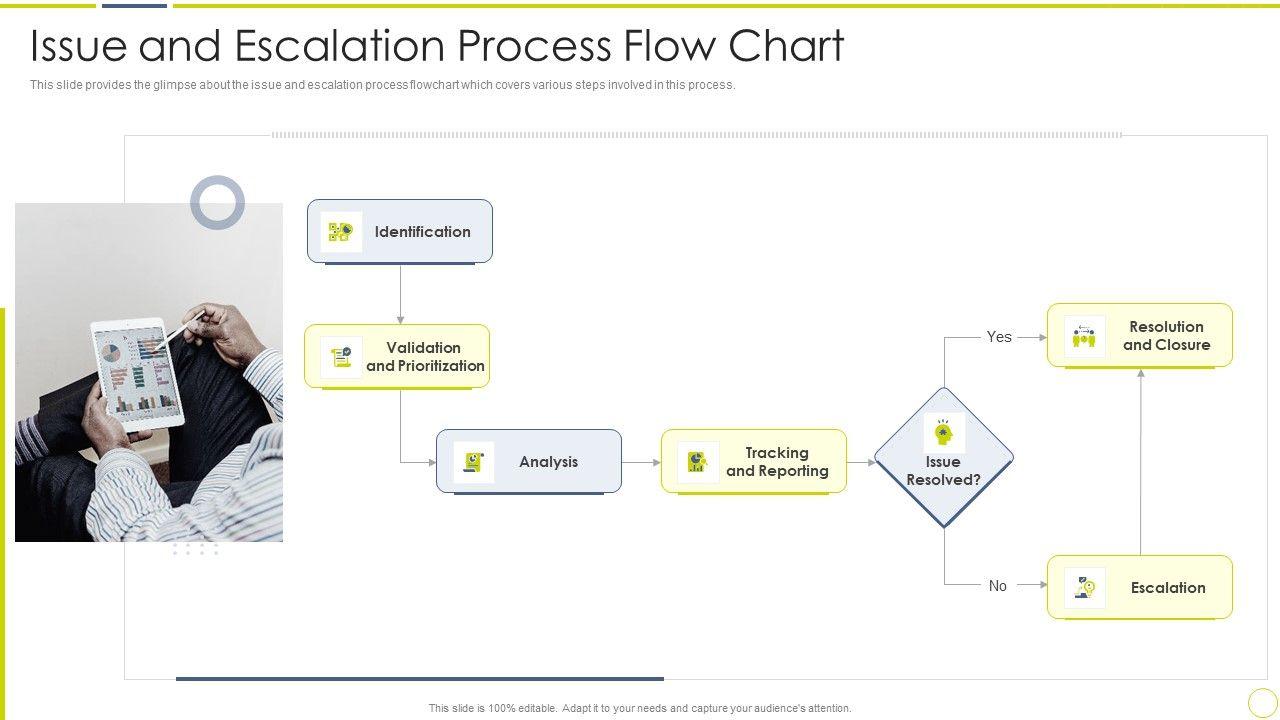 Issue and Escalation Process Flow Chart

This slide provides the glimpse about the issue and escalation process flowchart which covers various steps involved in this process.

Identification

Validation and Prioritization

Analysis

Tracking and Reporting

Issue Resolved?

Yes

Resolution and Closure

No

Escalation

This slide is 100% editable. Adapt it to your needs and capture your audience's attention.